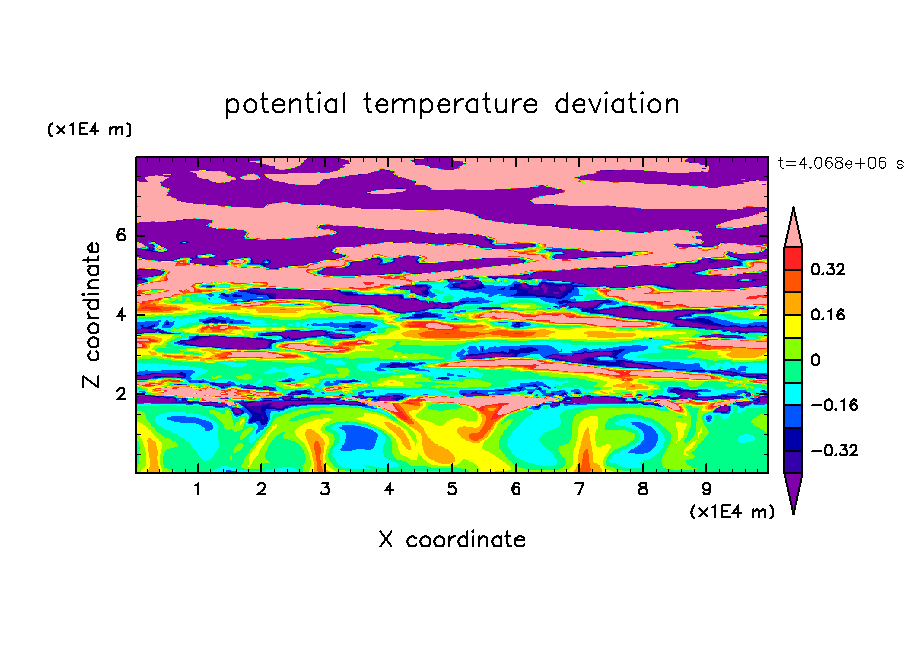 potential temperature deviation

(x1E4 m)

t=4.068e+06 s

Z coordinate

6
4
2

0.32
0.16
0
−0.16
−0.32

1 2 3 4 5 6 7 8 9

(x1E4 m)

X coordinate